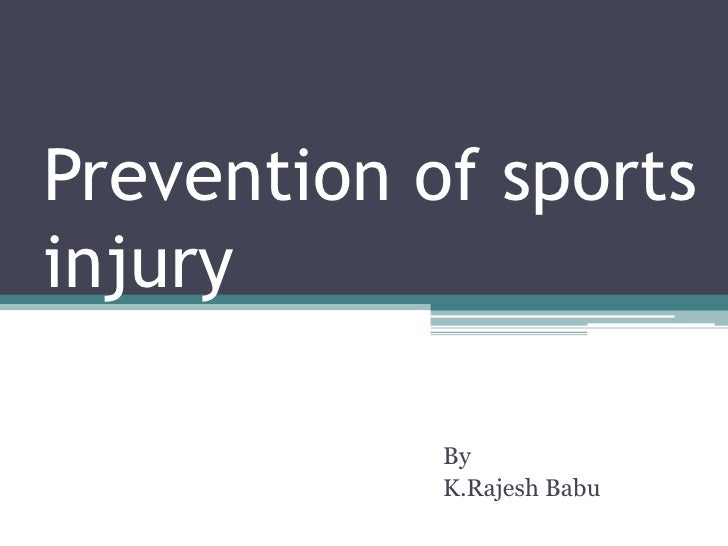 Prevention of sports injury

By
K.Rajesh Babu